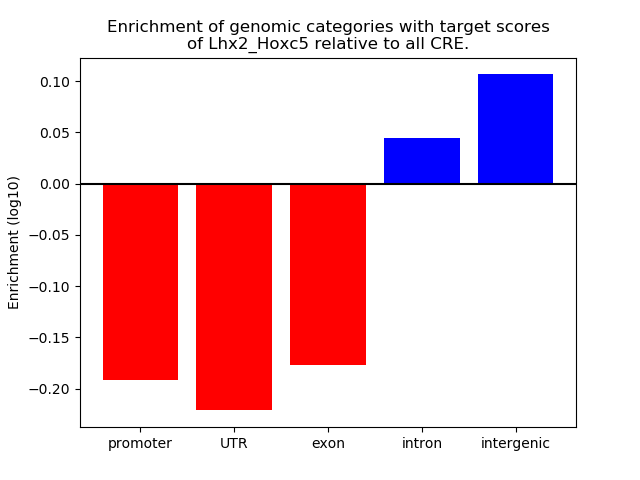 Enrichment of genomic categories with target scores of Lhx2_Hoxc5 relative to all CRE.

Enrichment (log10)

0.10
0.05
0.00
−0.05
−0.10
−0.15
−0.20

promoter
UTR
exon
intron
intergenic